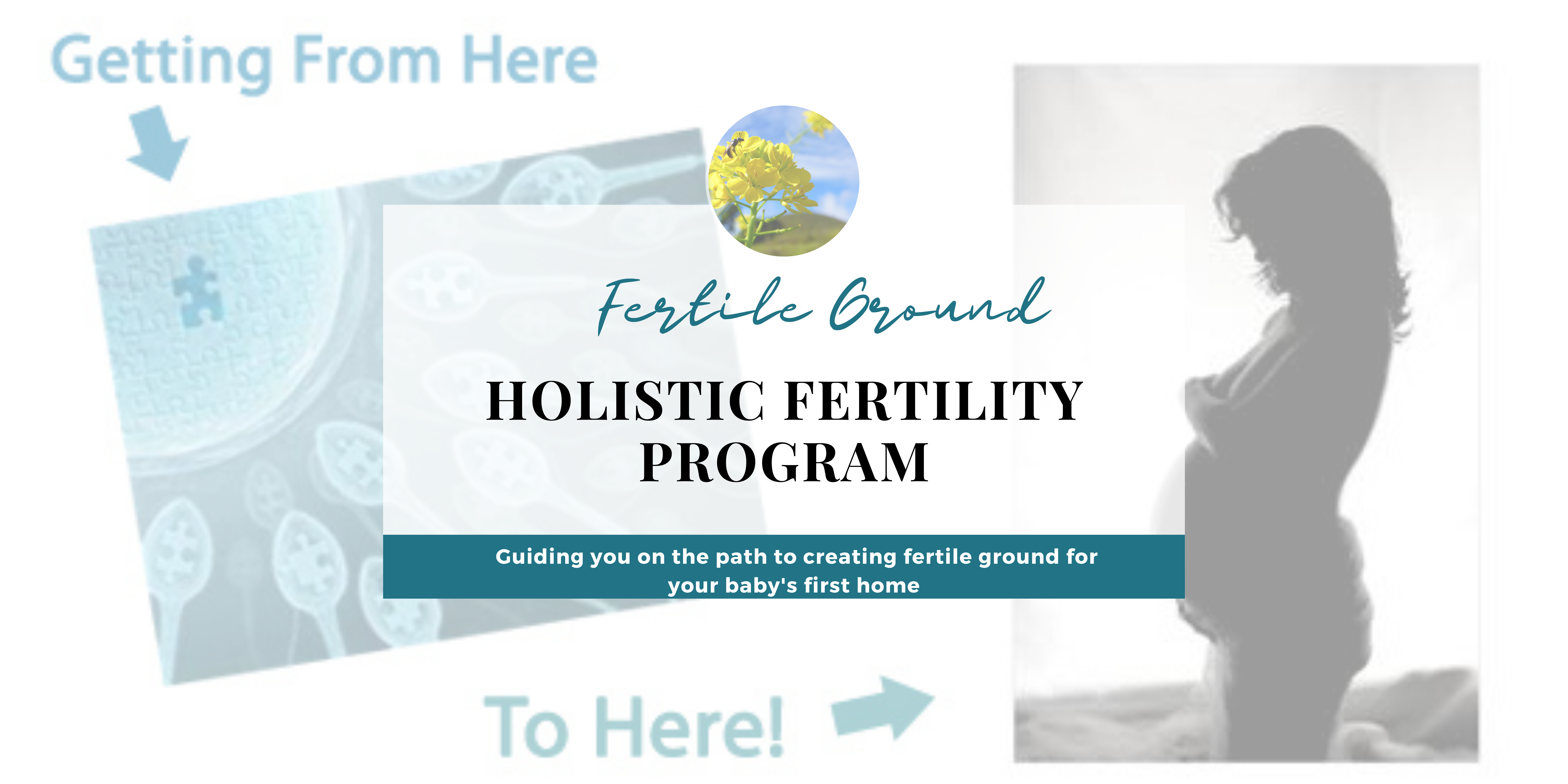 Getting From Here

Fertile Ground

HOLISTIC FERTILITY PROGRAM

Guiding you on the path to creating fertile ground for your baby's first home

To Here!